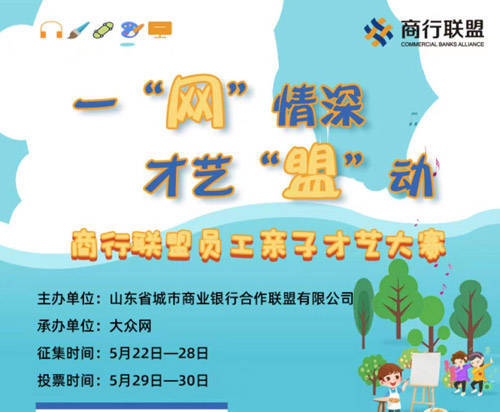 商行联盟
COMMERCIAL BANKS ALLIANCE

一“网”情深
才艺“盟”动

商行联盟员工亲子才艺大赛

主办单位：山东省城市商业银行合作联盟有限公司
承办单位：大众网
征集时间：5月22日—28日
投票时间：5月29日—30日